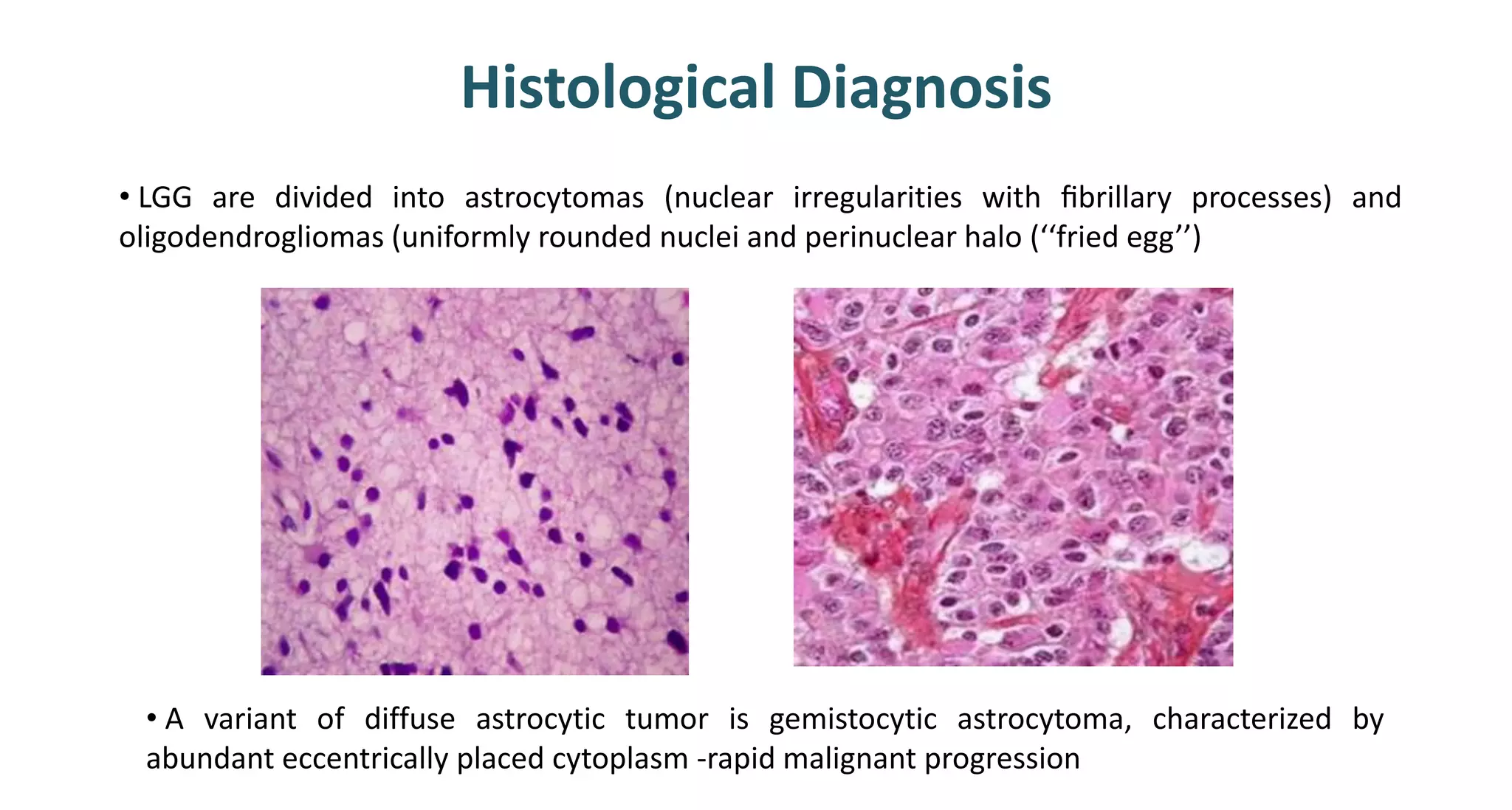 Histological Diagnosis

• LGG are divided into astrocytomas (nuclear irregularities with fibrillary processes) and oligodendrogliomas (uniformly rounded nuclei and perinuclear halo (‘‘fried egg’’)

• A variant of diffuse astrocytic tumor is gemistocytic astrocytoma, characterized by abundant eccentrically placed cytoplasm -rapid malignant progression